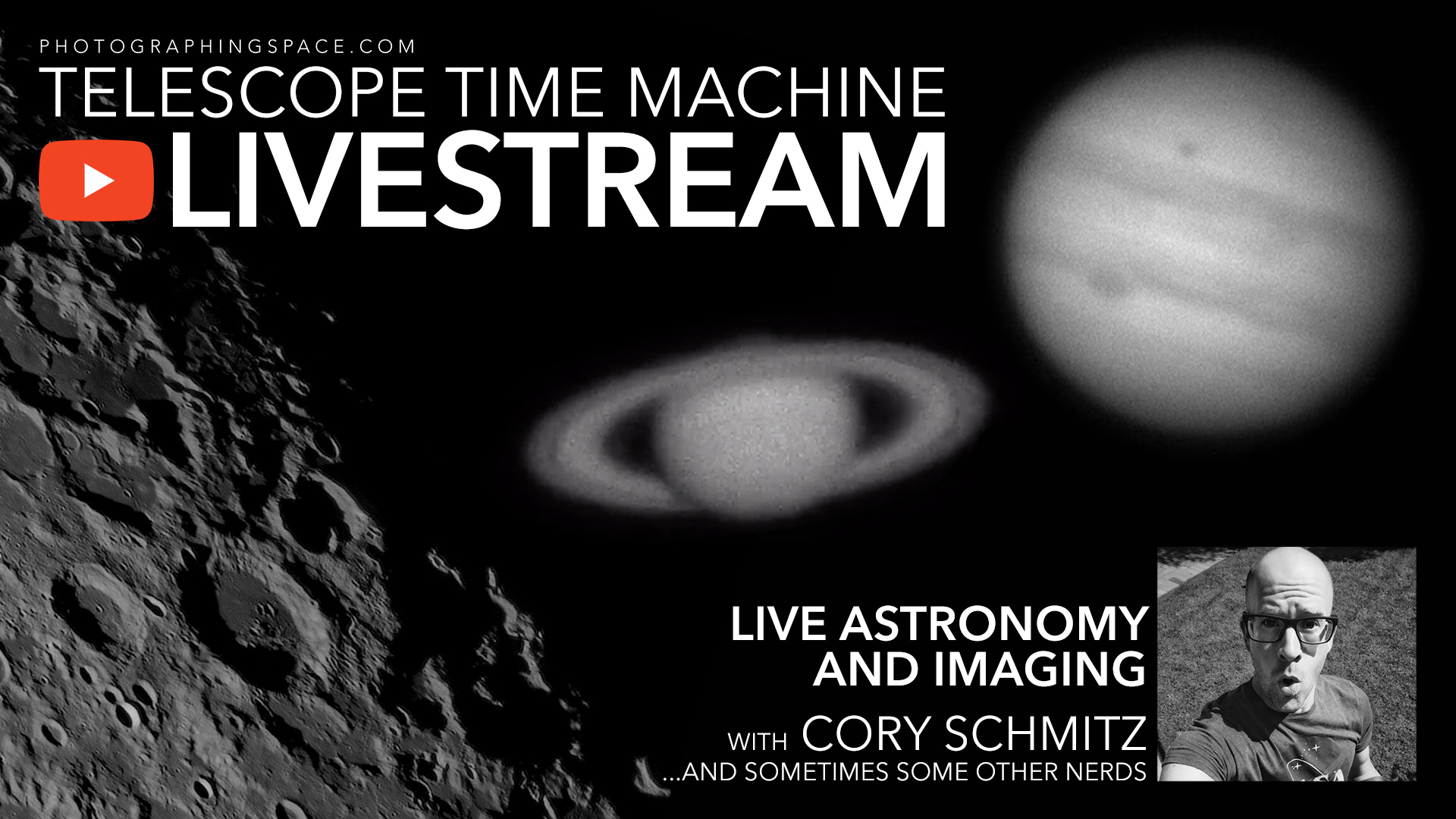 PHOTOGRAPHINGSPACE.COM
TELESCOPE TIME MACHINE
LIVESTREAM

LIVE ASTRONOMY AND IMAGING
WITH CORY SCHMITZ
...AND SOMETIMES SOME OTHER NERDS